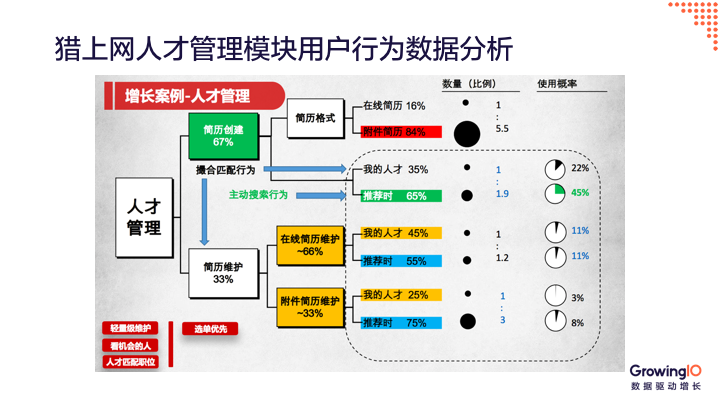 猎上网人才管理模块用户行为数据分析

增长案例-人才管理

数量（比例）

使用概率

人才管理

简历创建 67%

简历格式

在线简历 16%

附件简历 84%

1 : 5.5

撮合匹配行为

主动搜索行为

我的人才 35%

推荐时 65%

1 : 1.9

22%

45%

简历维护 33%

在线简历维护 ~66%

我的人才 45%

推荐时 55%

1 : 1.2

11%

11%

附件简历维护 ~33%

我的人才 25%

推荐时 75%

1 : 3

3%

8%

轻量级维护

看机会的人

人才匹配职位

选单优先

GrowingIO
数据驱动增长